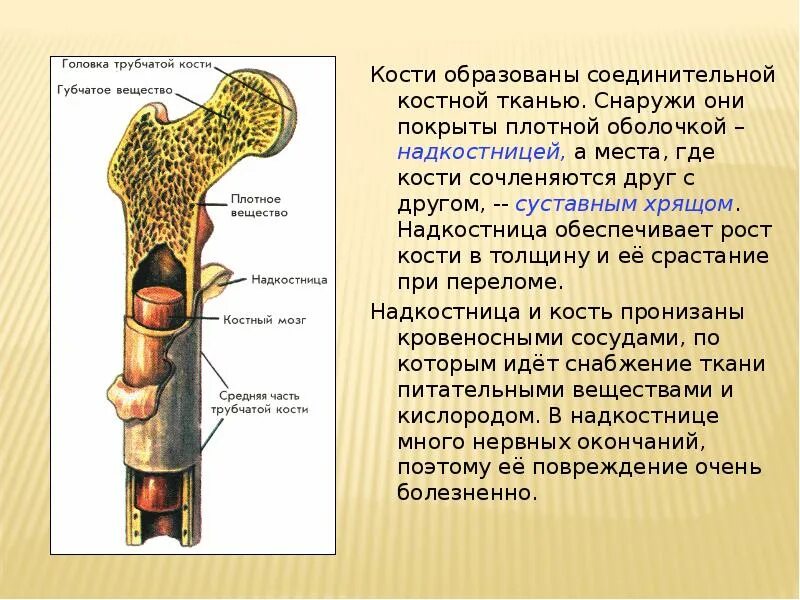 Головка трубчатой кости
Губчатое вещество
Плотное вещество
Надкостница
Костный мозг
Средняя часть трубчатой кости

Кости образованы соединительной костной тканью. Снаружи они покрыты плотной оболочкой – надкостницей, а места, где кости сочленяются друг с другом, -- суставным хрящом. Надкостница обеспечивает рост кости в толщину и её срастание при переломе.

Надкостница и кость пронизаны кровеносными сосудами, по которым идёт снабжение ткани питательными веществами и кислородом. В надкостнице много нервных окончаний, поэтому её повреждение очень болезненно.